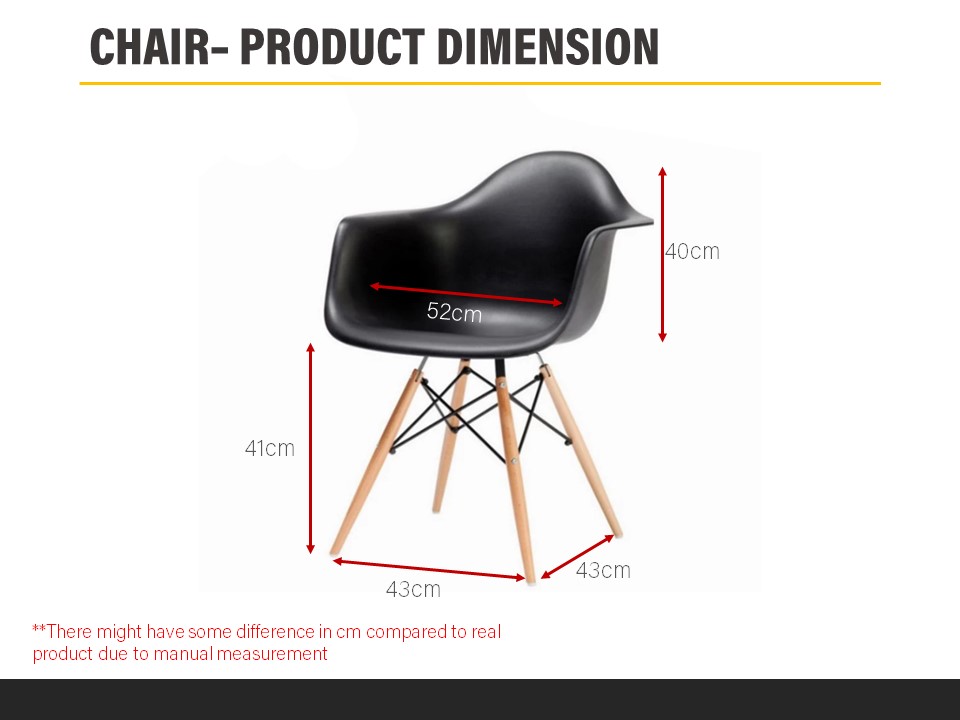 CHAIR- PRODUCT DIMENSION

40cm

52cm

41cm

43cm

43cm

**There might have some difference in cm compared to real product due to manual measurement